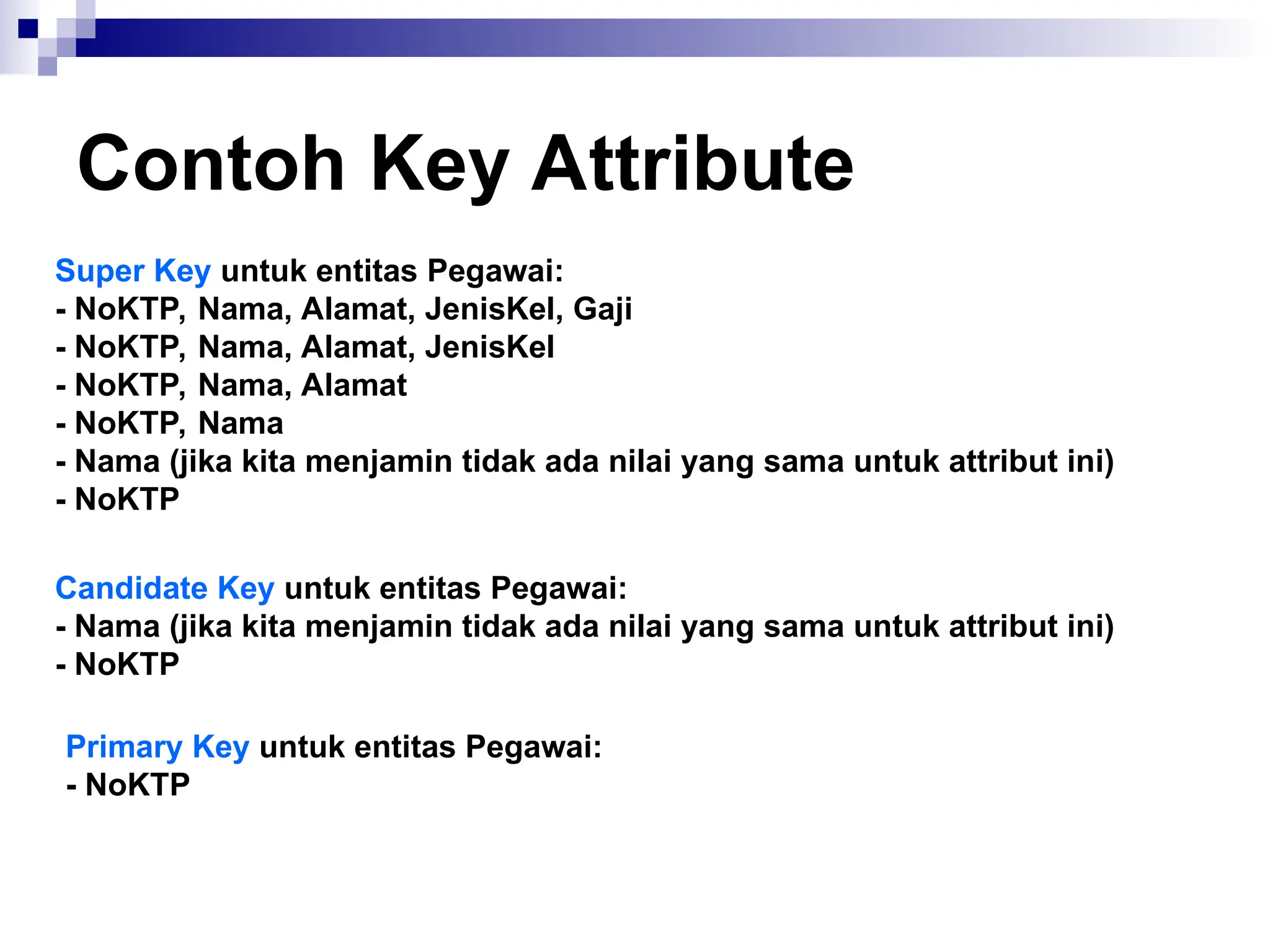 Contoh Key Attribute

Super Key untuk entitas Pegawai:
- NoKTP, Nama, Alamat, JenisKel, Gaji
- NoKTP, Nama, Alamat, JenisKel
- NoKTP, Nama, Alamat
- NoKTP, Nama
- Nama (jika kita menjamin tidak ada nilai yang sama untuk attribut ini)
- NoKTP

Candidate Key untuk entitas Pegawai:
- Nama (jika kita menjamin tidak ada nilai yang sama untuk attribut ini)
- NoKTP

Primary Key untuk entitas Pegawai:
- NoKTP